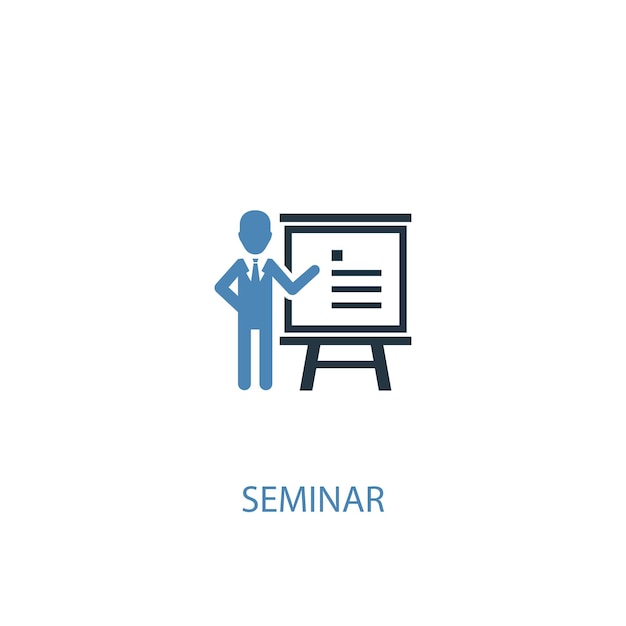 SEMINAR